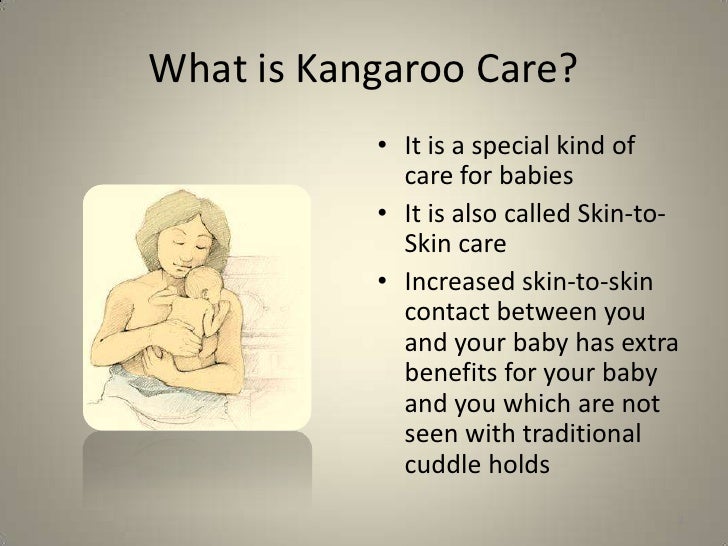 What is Kangaroo Care?

• It is a special kind of care for babies
• It is also called Skin-to-Skin care
• Increased skin-to-skin contact between you and your baby has extra benefits for your baby and you which are not seen with traditional cuddle holds